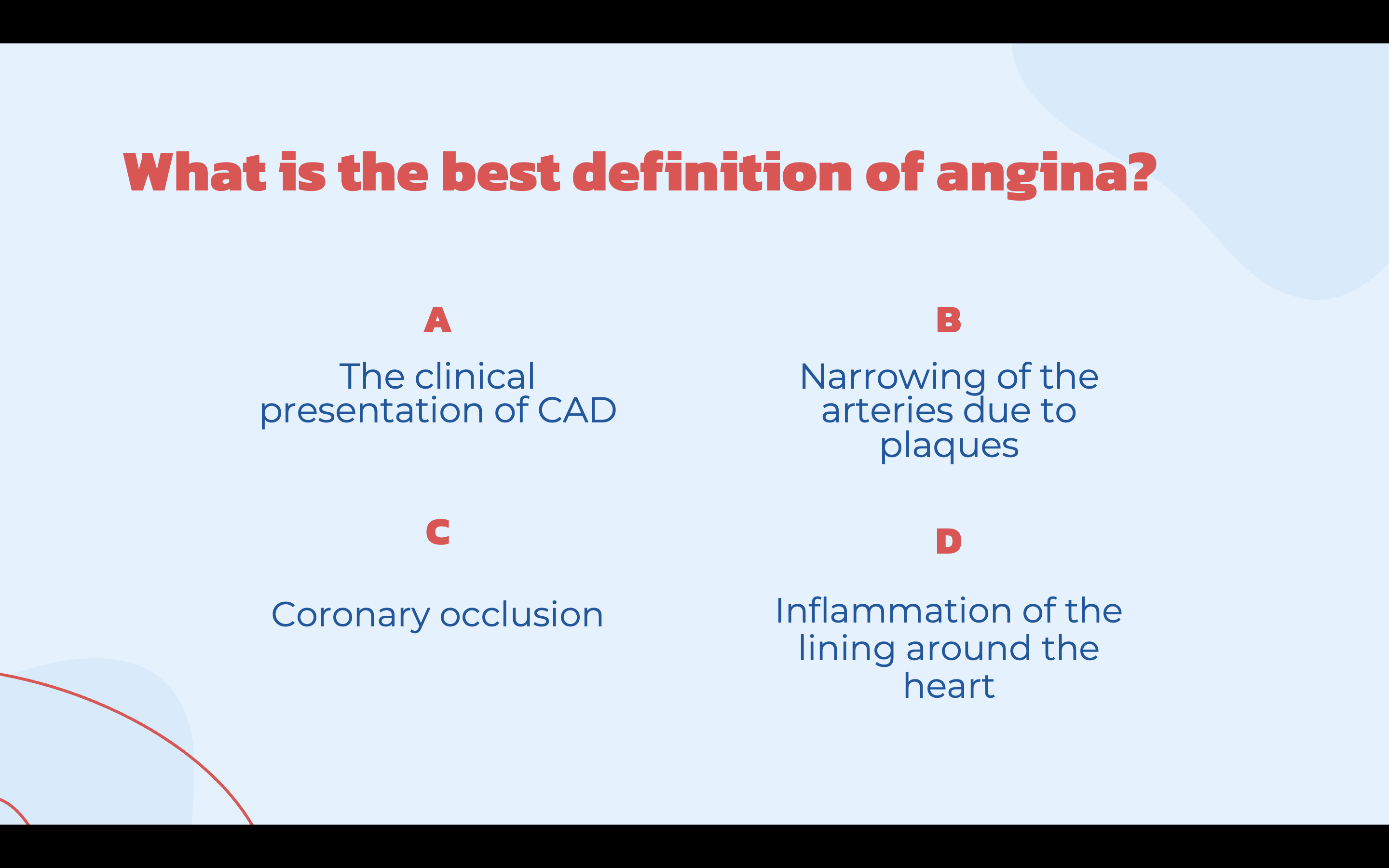 What is the best definition of angina?

A

The clinical presentation of CAD

B

Narrowing of the arteries due to plaques

C

Coronary occlusion

D

Inflammation of the lining around the heart